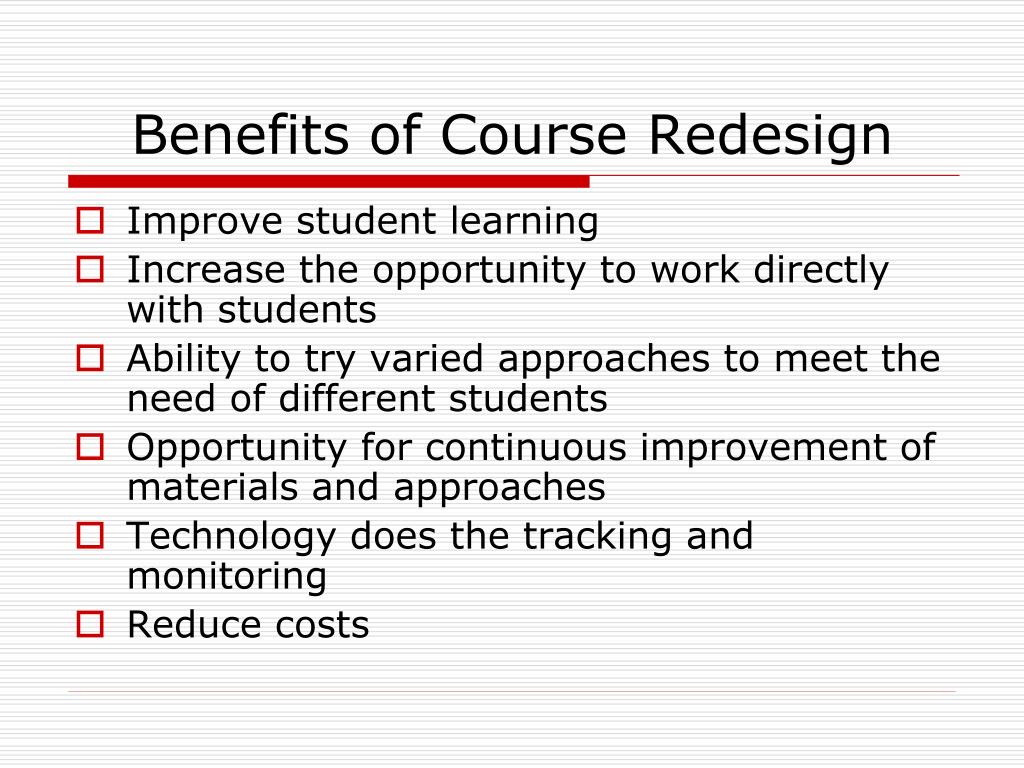 Benefits of Course Redesign

- Improve student learning
- Increase the opportunity to work directly with students
- Ability to try varied approaches to meet the need of different students
- Opportunity for continuous improvement of materials and approaches
- Technology does the tracking and monitoring
- Reduce costs